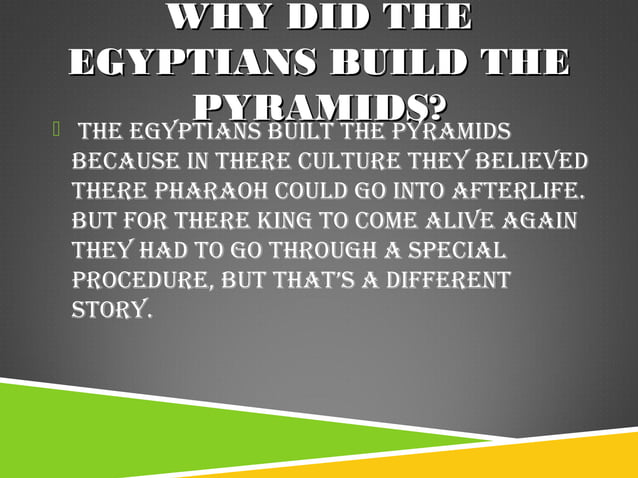 WHY DID THE EGYPTIANS BUILD THE PYRAMIDS?

 THE EGYPTIANS BUILT THE PYRAMIDS BECAUSE IN THERE CULTURE THEY BELIEVED THERE PHARAOH COULD GO INTO AFTERLIFE. BUT FOR THERE KING TO COME ALIVE AGAIN THEY HAD TO GO THROUGH A SPECIAL PROCEDURE, BUT THAT'S A DIFFERENT STORY.